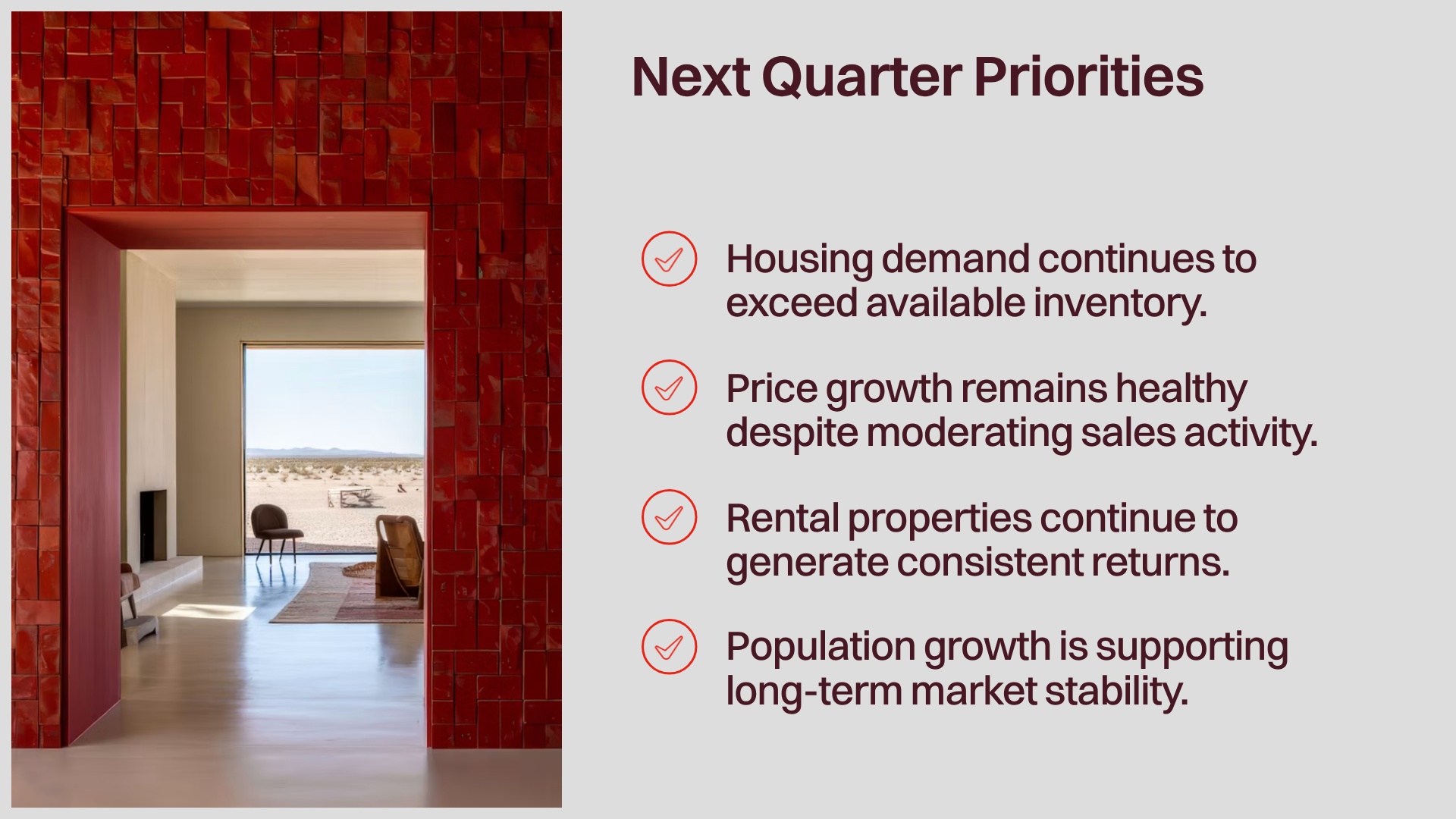 Next Quarter Priorities

Housing demand continues to exceed available inventory.

Price growth remains healthy despite moderating sales activity.

Rental properties continue to generate consistent returns.

Population growth is supporting long-term market stability.